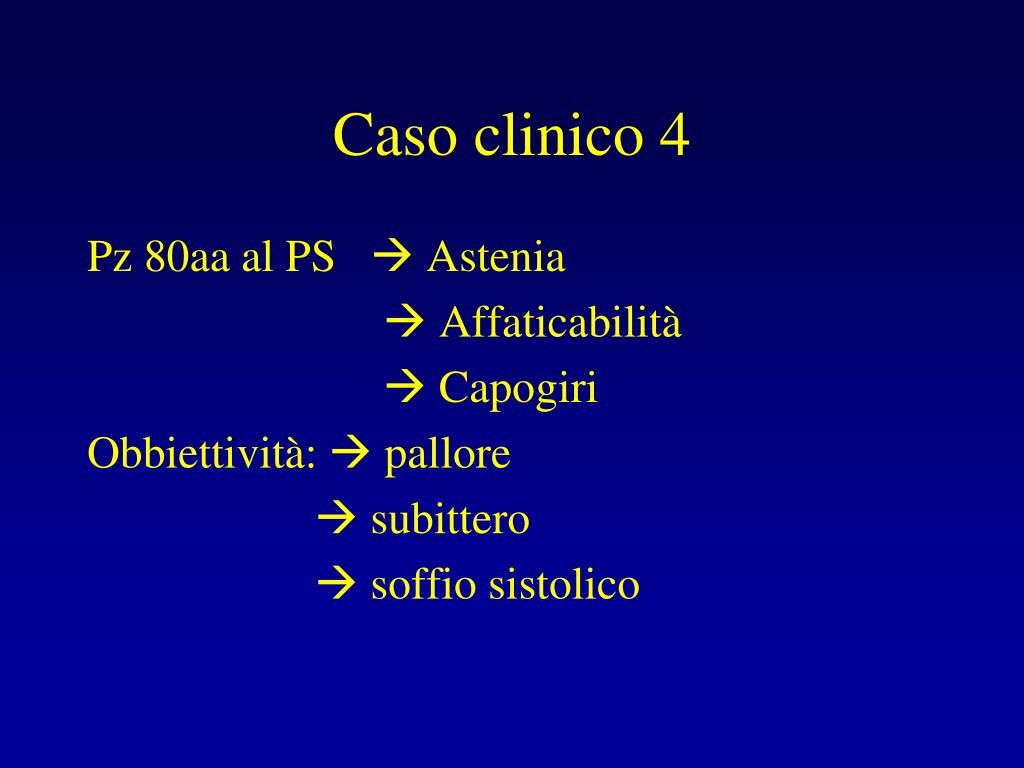 Caso clinico 4

Pz 80aa al PS → Astenia
→ Affaticabilità
→ Capogiri
Obbiettività: → pallore
→ subittero
→ soffio sistolico